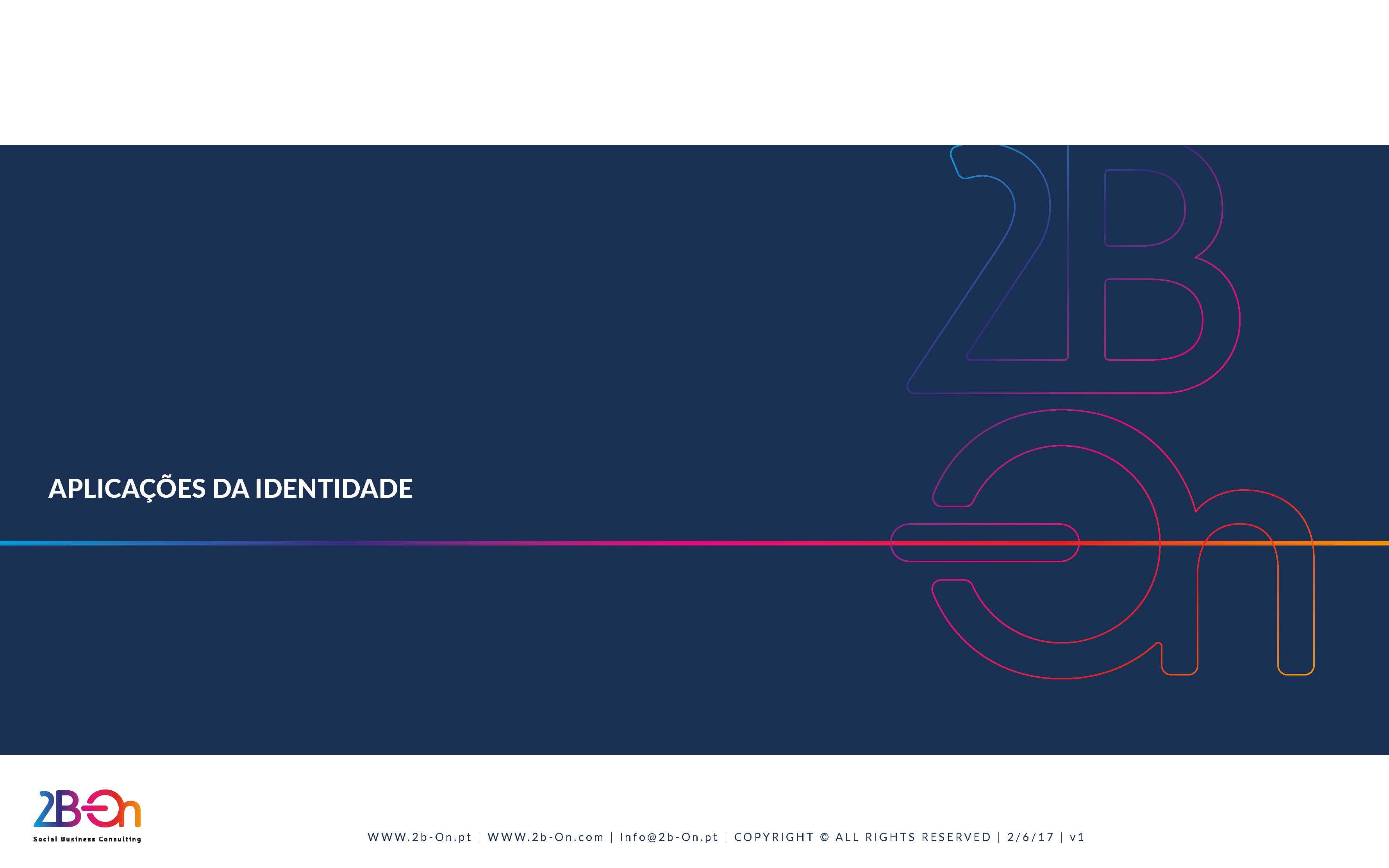 2B
On

APLICAÇÕES DA IDENTIDADE

2B-On
Social Business Consulting

WWW.2b-On.pt | WWW.2b-On.com | Info@2b-On.pt | COPYRIGHT © ALL RIGHTS RESERVED | 2/6/17 | v1